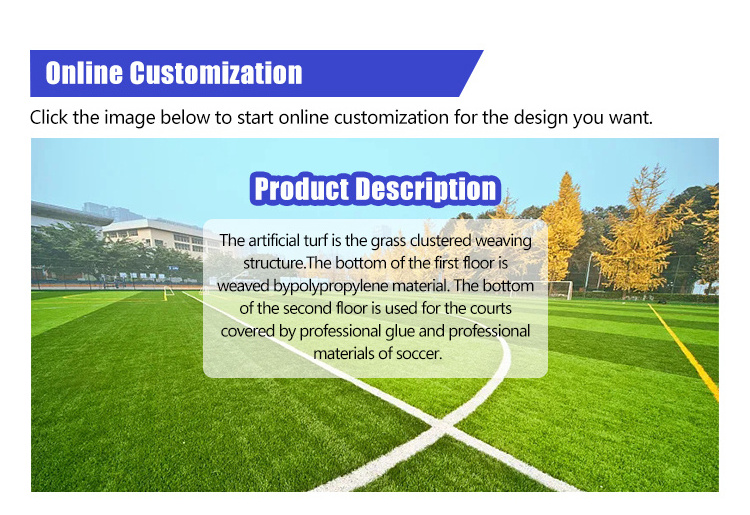 Online Customization

Click the image below to start online customization for the design you want.

Product Description

The artificial turf is the grass clustered weaving structure.The bottom of the first floor is weaved bypolypropylene material. The bottom of the second floor is used for the courts covered by professional glue and professional materials of soccer.